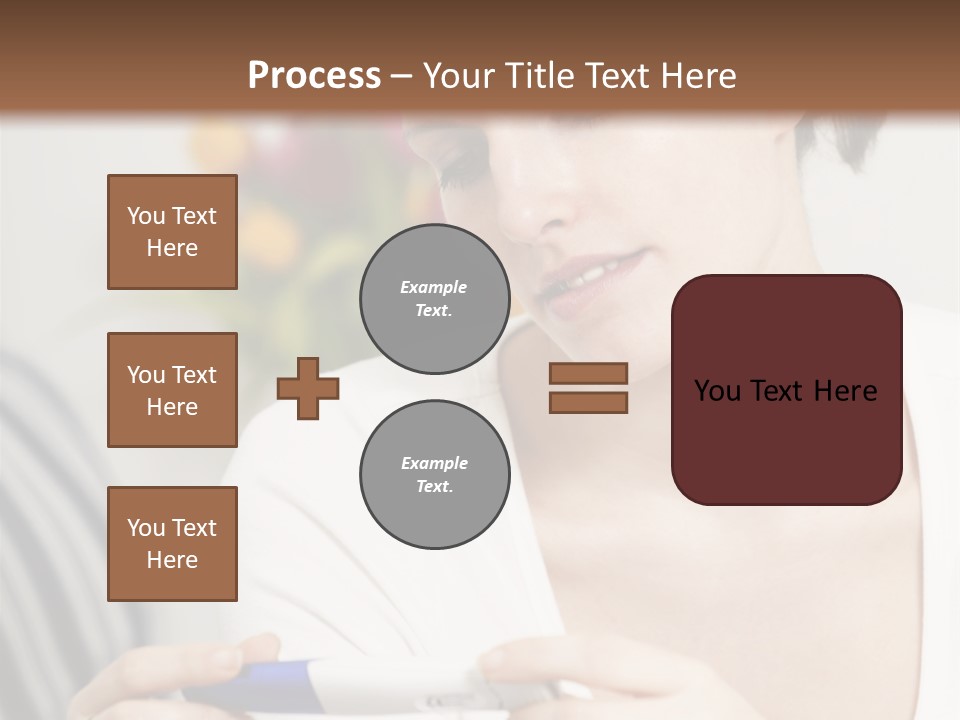 Process – Your Title Text Here

You Text Here

You Text Here

You Text Here

Example Text.

Example Text.

You Text Here